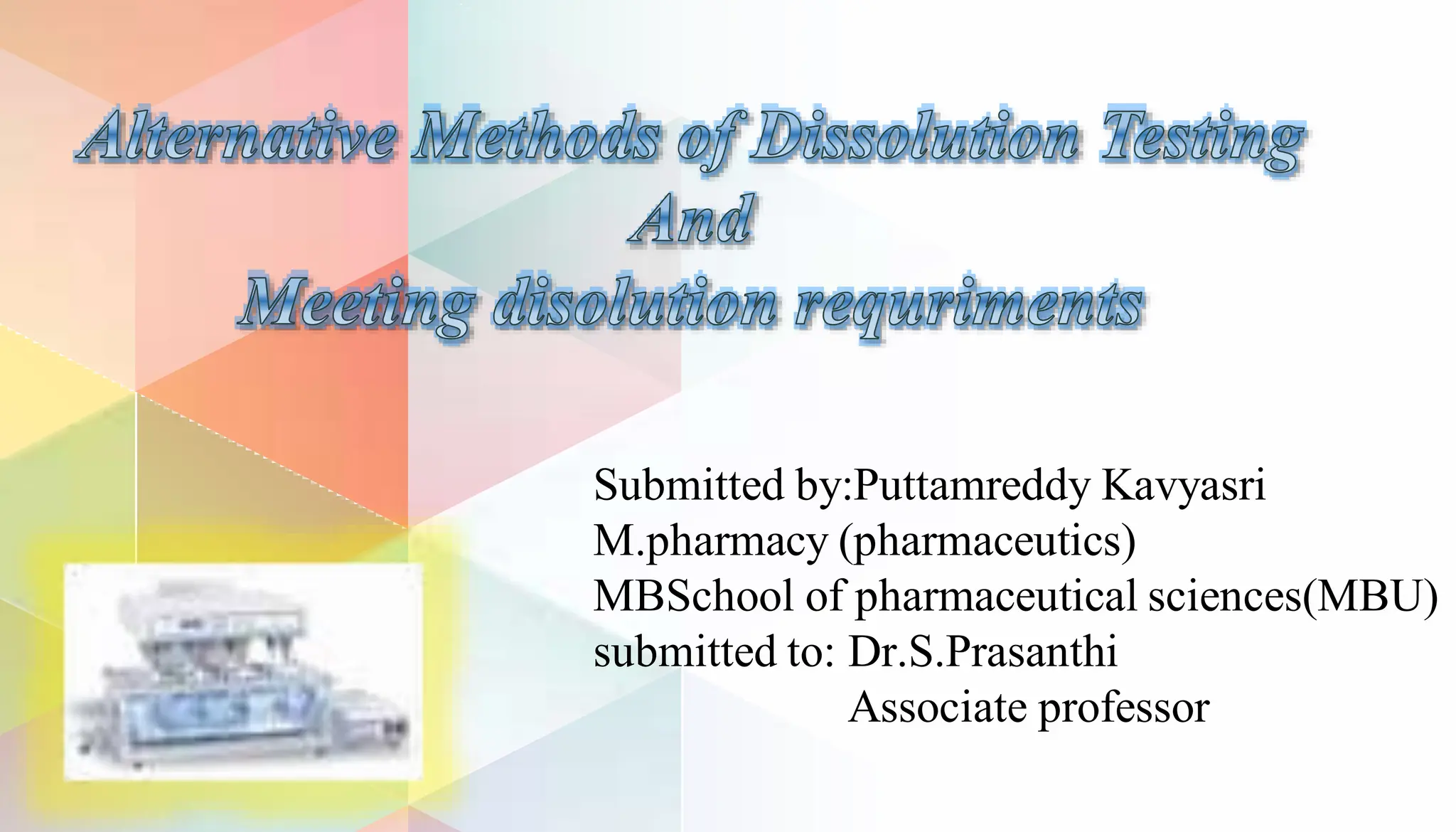 Alternative Methods of Dissolution Testing
And
Meeting disolution requriments

Submitted by:Puttamreddy Kavyasri
M.pharmacy (pharmaceutics)
MBSchool of pharmaceutical sciences(MBU)
submitted to: Dr.S.Prasanthi
Associate professor